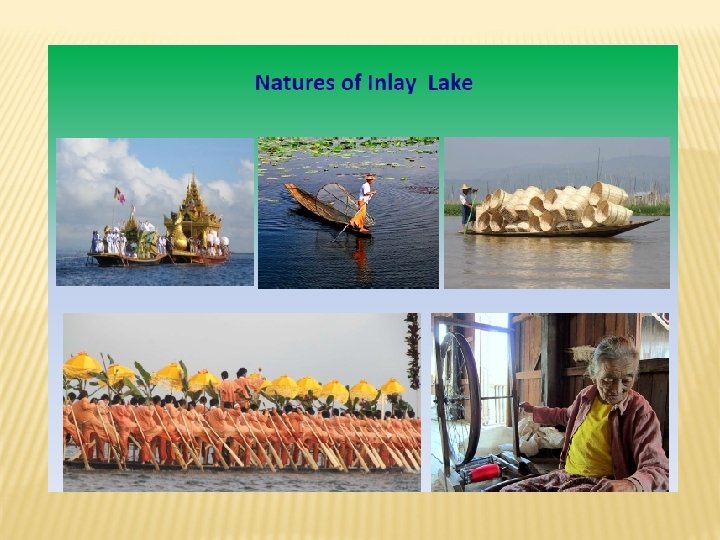 Natures of Inlay  Lake